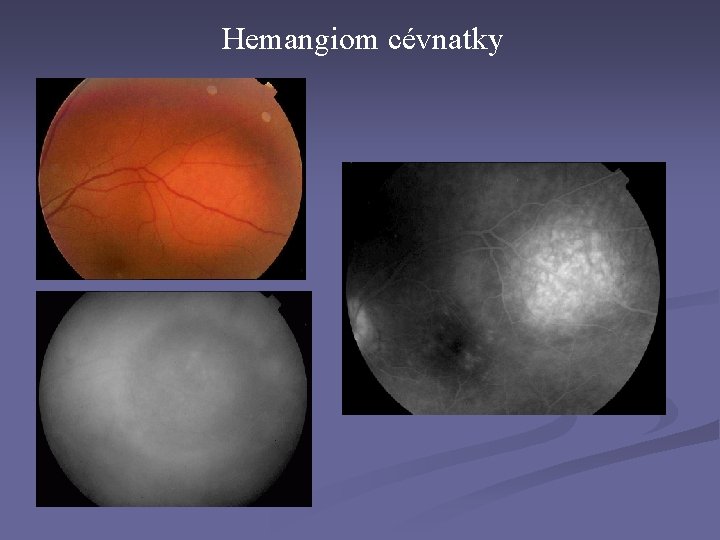 Hemangiom cévnatky